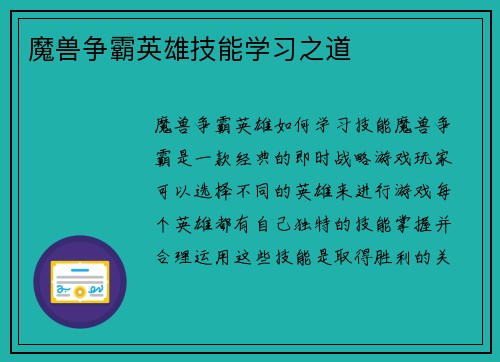 魔兽争霸英雄技能学习之道

魔兽争霸英雄如何学习技能魔兽争霸是一款经典的即时战略游戏玩家可以选择不同的英雄来进行游戏每个英雄都有自己独特的技能掌握并合理运用这些技能是取得胜利的关